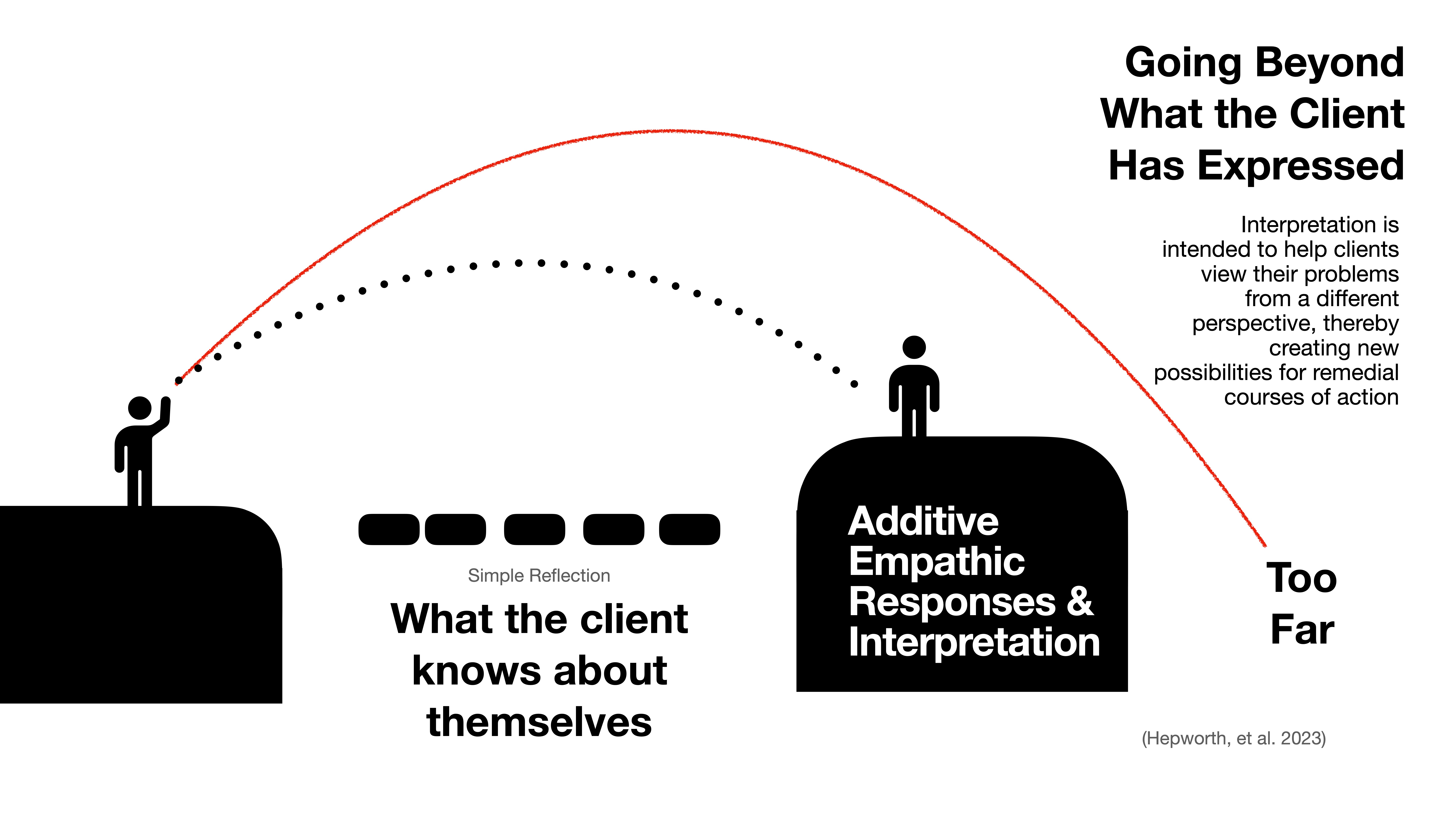 Going Beyond What the Client Has Expressed

Interpretation is intended to help clients view their problems from a different perspective, thereby creating new possibilities for remedial courses of action

Simple Reflection

What the client knows about themselves

Additive Empathic Responses & Interpretation

Too Far

(Hepworth, et al. 2023)